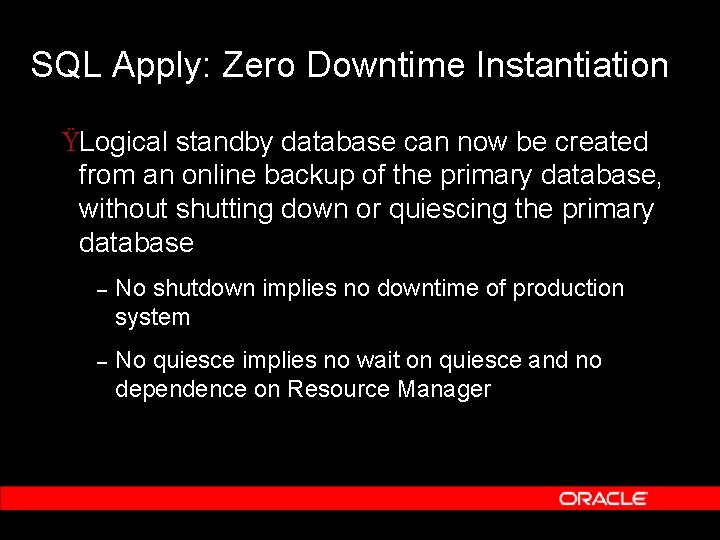 SQL Apply: Zero Downtime Instantiation

ŸLogical standby database can now be created from an online backup of the primary database, without shutting down or quiescing the primary database

– No shutdown implies no downtime of production system

– No quiesce implies no wait on quiesce and no dependence on Resource Manager

ORACLE